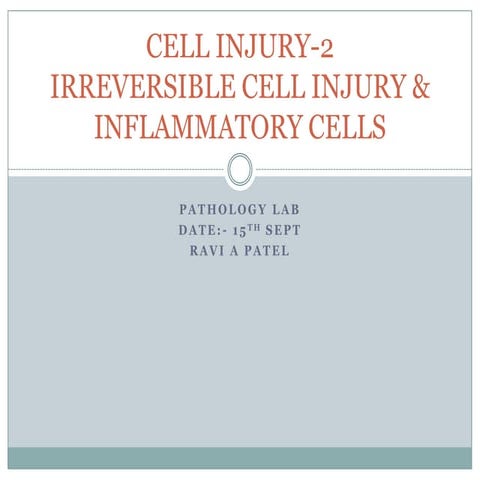 CELL INJURY-2
IRREVERSIBLE CELL INJURY &
INFLAMMATORY CELLS

PATHOLOGY LAB
DATE:- 15$^{TH}$ SEPT
RAVI A PATEL